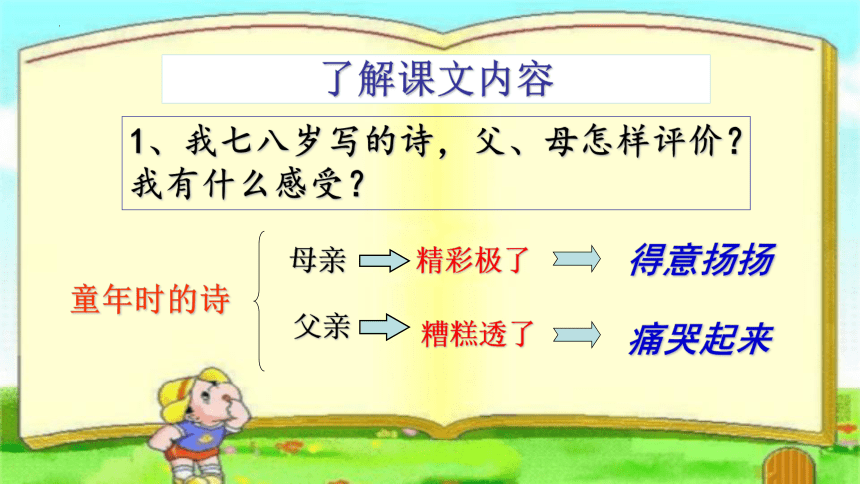 了解课文内容

1、我七八岁写的诗，父、母怎样评价？我有什么感受？

童年时的诗

母亲 精彩极了 得意扬扬

父亲 糟糕透了 痛哭起来